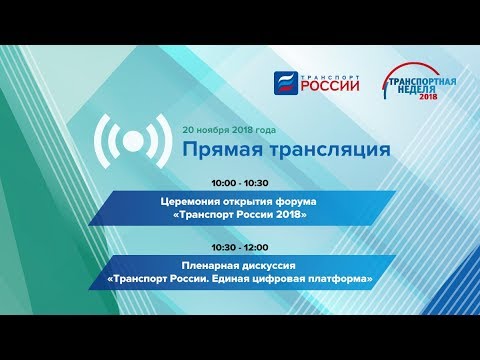 ТРАНСПОРТ РОССИИ

ТРАНСПОРТНАЯ НЕДЕЛЯ 2018

20 ноября 2018 года

Прямая трансляция

10:00 - 10:30

Церемония открытия форума «Транспорт России 2018»

10:30 - 12:00

Пленарная дискуссия «Транспорт России. Единая цифровая платформа»